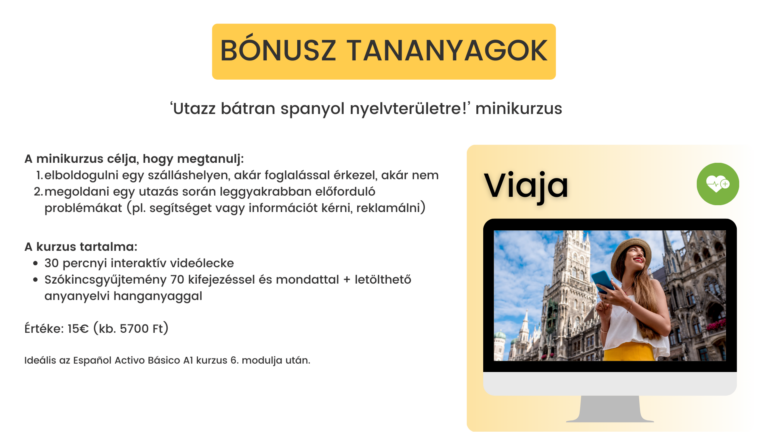 BÓNUSZ TANANYAGOK

'Utazz bátran spanyol nyelvterületre!' minikurzus

A minikurzus célja, hogy megtanulj:
1. elboldogulni egy szálláshelyen, akár foglalással érkezel, akár nem
2. megoldani egy utazás során leggyakrabban előforduló problémákat (pl. segítséget vagy információt kérni, reklamálni)

A kurzus tartalma:
• 30 percnyi interaktív videólecke
• Szókincsgyűjtemény 70 kifejezéssel és mondattal + letölthető anyanyelvi hanganyaggal

Értéke: 15€ (kb. 5700 Ft)

Ideális az Español Activo Básico A1 kurzus 6. modulja után.

Viaja